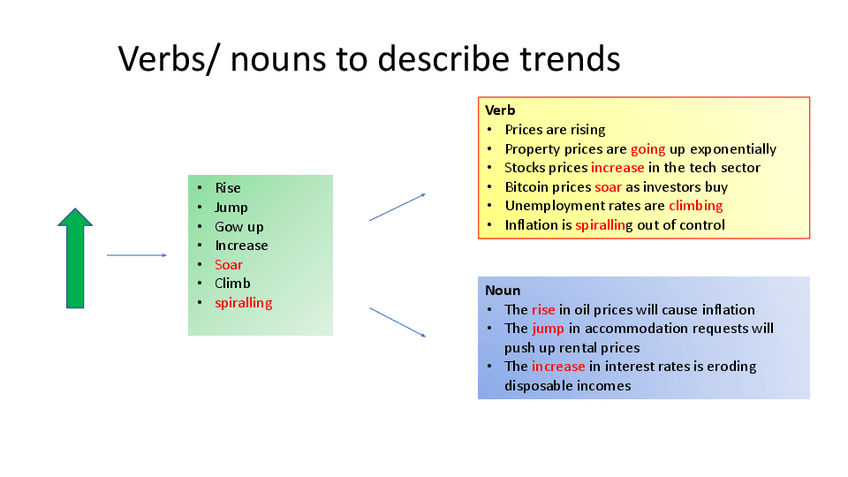 Verbs/ nouns to describe trends

- Rise
- Jump
- Gow up
- Increase
- Soar
- Climb
- spiralling

Verb
- Prices are rising
- Property prices are going up exponentially
- Stocks prices increase in the tech sector
- Bitcoin prices soar as investors buy
- Unemployment rates are climbing
- Inflation is spiralling out of control

Noun
- The rise in oil prices will cause inflation
- The jump in accommodation requests will push up rental prices
- The increase in interest rates is eroding disposable incomes